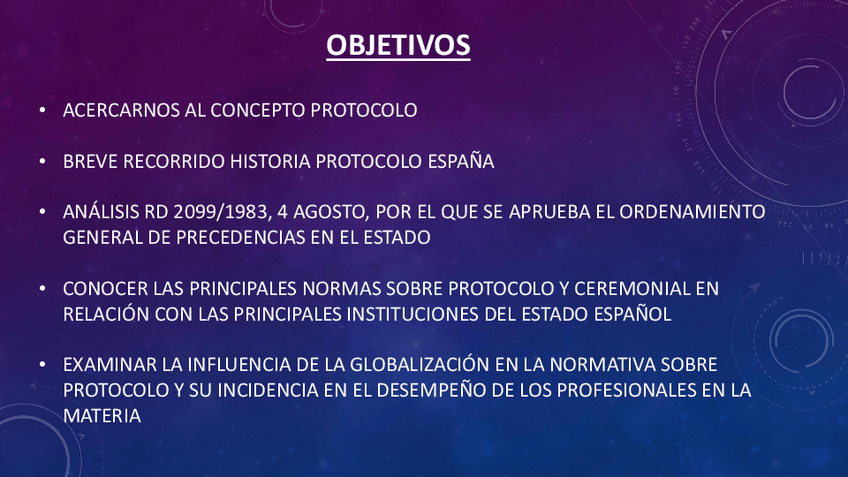 OBJETIVOS

• ACERCARNOS AL CONCEPTO PROTOCOLO

• BREVE RECORRIDO HISTORIA PROTOCOLO ESPAÑA

• ANÁLISIS RD 2099/1983, 4 AGOSTO, POR EL QUE SE APRUEBA EL ORDENAMIENTO GENERAL DE PRECEDENCIAS EN EL ESTADO

• CONOCER LAS PRINCIPALES NORMAS SOBRE PROTOCOLO Y CEREMONIAL EN RELACIÓN CON LAS PRINCIPALES INSTITUCIONES DEL ESTADO ESPAÑOL

• EXAMINAR LA INFLUENCIA DE LA GLOBALIZACIÓN EN LA NORMATIVA SOBRE PROTOCOLO Y SU INCIDENCIA EN EL DESEMPEÑO DE LOS PROFESIONALES EN LA MATERIA